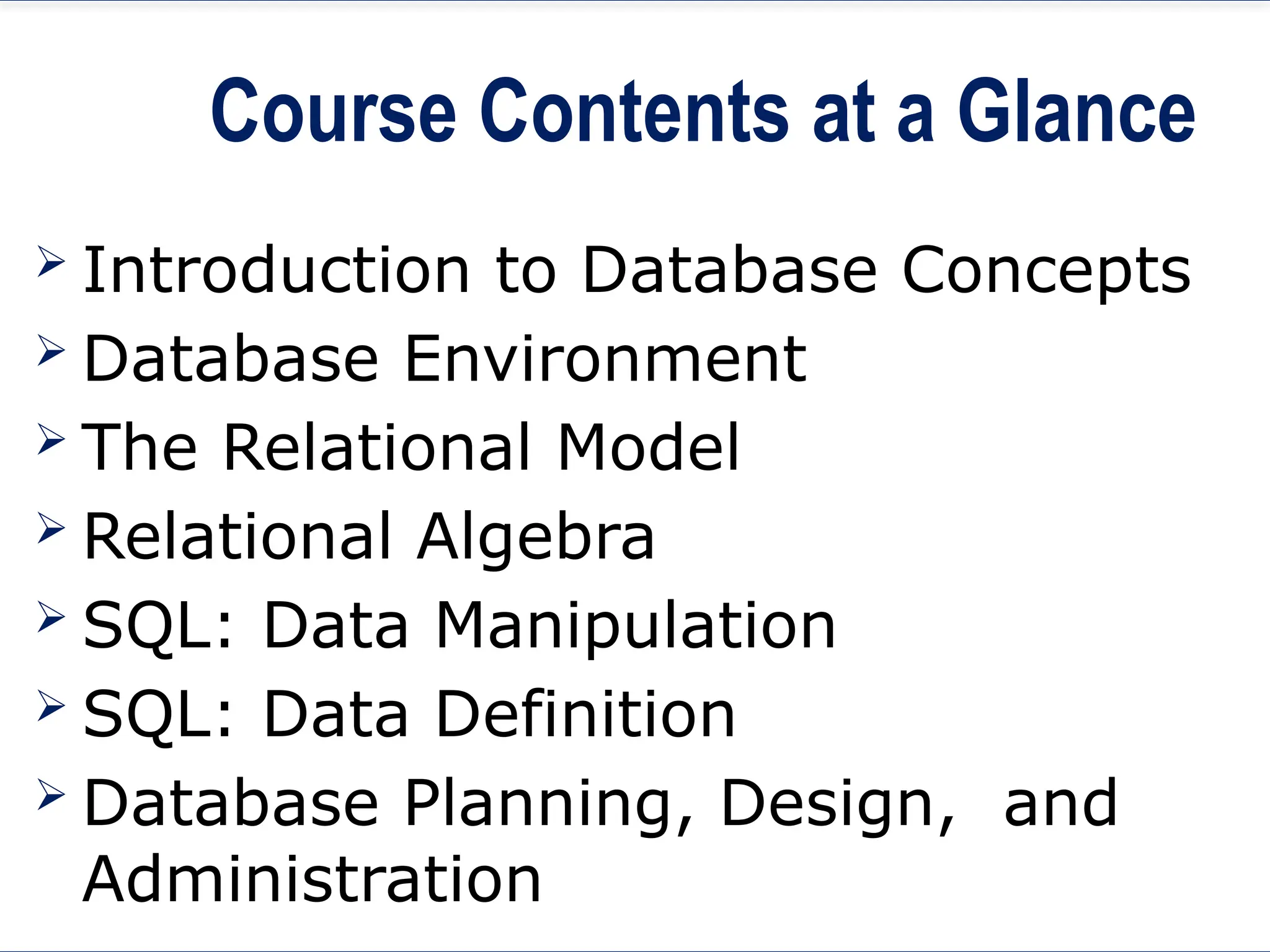 Course Contents at a Glance

➢ Introduction to Database Concepts
➢ Database Environment
➢ The Relational Model
➢ Relational Algebra
➢ SQL: Data Manipulation
➢ SQL: Data Definition
➢ Database Planning, Design, and Administration